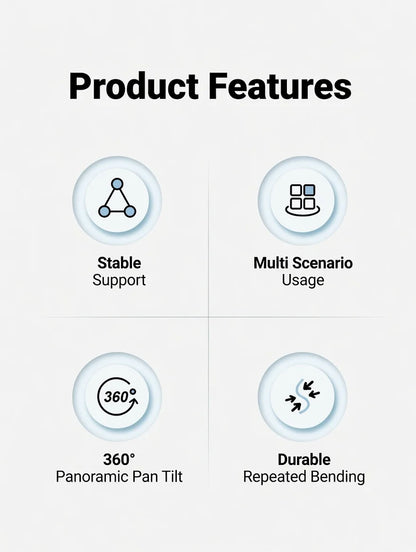 Product Features

Stable
Support

Multi Scenario
Usage

360°

360°
Panoramic Pan Tilt

Durable
Repeated Bending